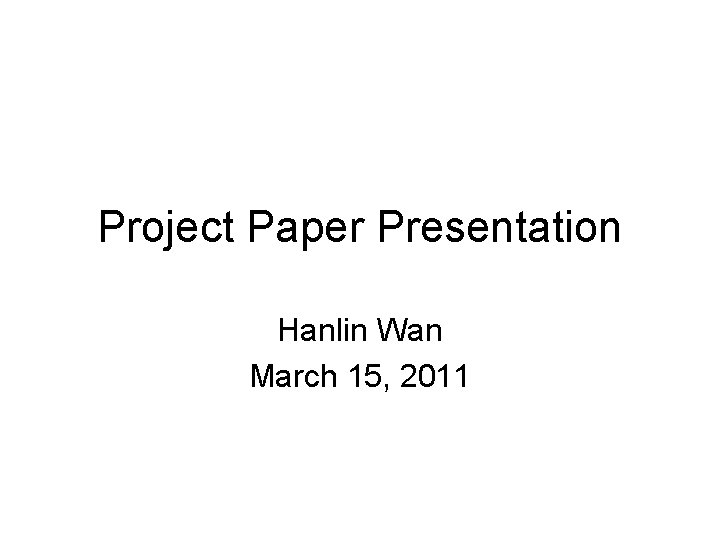 Project Paper Presentation

Hanlin Wan
March 15, 2011